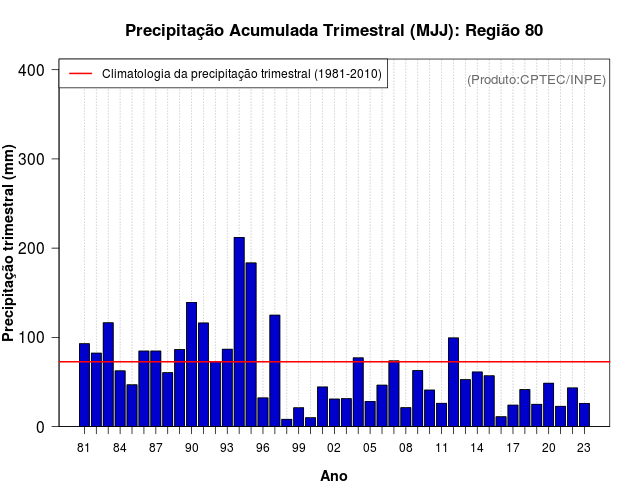 Precipitação Acumulada Trimestral (MJJ): Região 80

Climatologia da precipitação trimestral (1981-2010)

(Produto:CPTEC/INPE)

Precipitação trimestral (mm)

400
300
200
100
0

81 84 87 90 93 96 99 02 05 08 11 14 17 20 23

Ano